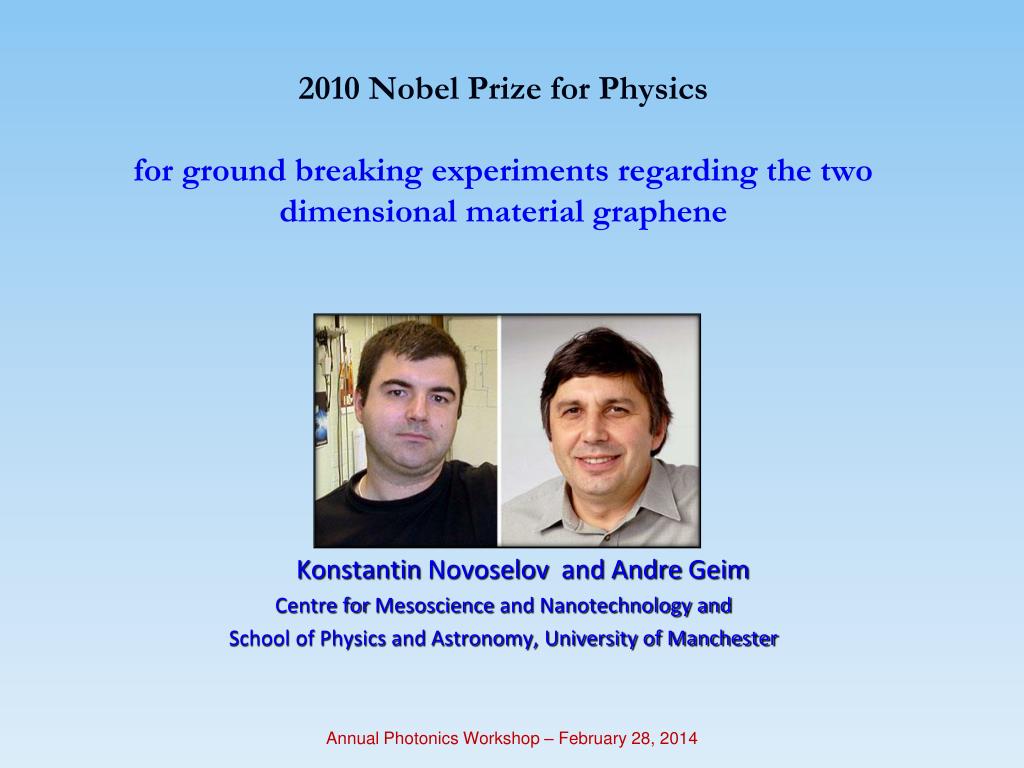 2010 Nobel Prize for Physics

for ground breaking experiments regarding the two dimensional material graphene

Konstantin Novoselov and Andre Geim
Centre for Mesoscience and Nanotechnology and
School of Physics and Astronomy, University of Manchester

Annual Photonics Workshop – February 28, 2014